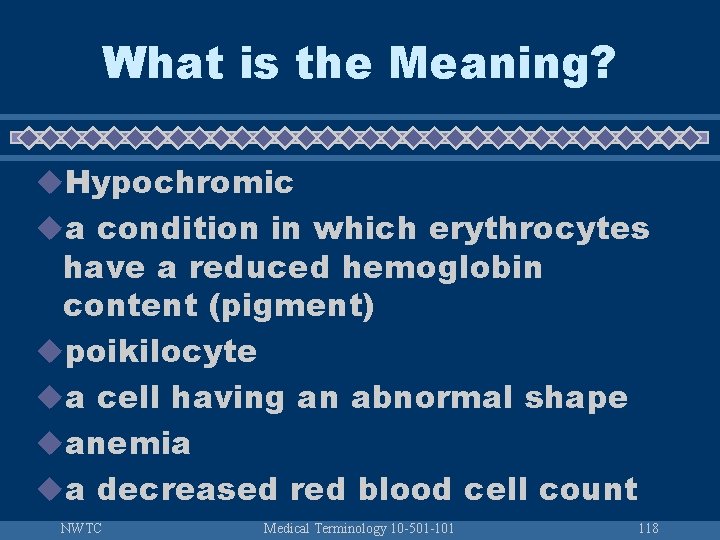 What is the Meaning?

Hypochromic

a condition in which erythrocytes have a reduced hemoglobin content (pigment)

poikilocyte

a cell having an abnormal shape

anemia

a decreased red blood cell count

NWTC Medical Terminology 10-501-101 118